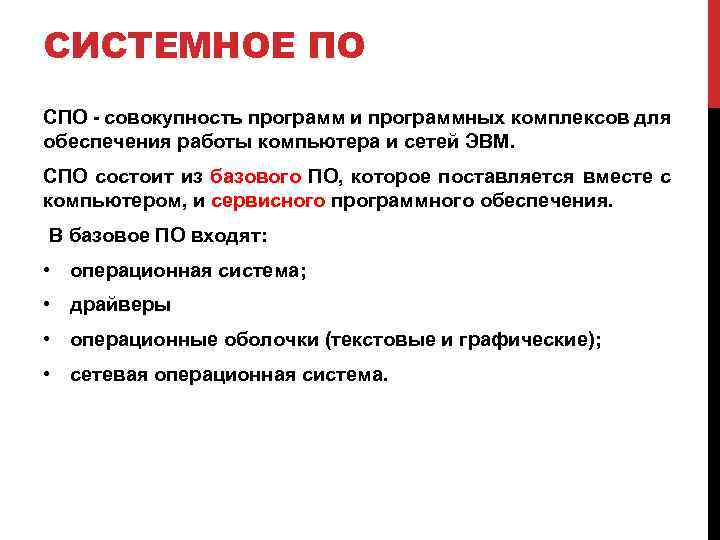 СИСТЕМНОЕ ПО

СПО - совокупность программ и программных комплексов для обеспечения работы компьютера и сетей ЭВМ.

СПО состоит из базового ПО, которое поставляется вместе с компьютером, и сервисного программного обеспечения.

В базовое ПО входят:

• операционная система;

• драйверы

• операционные оболочки (текстовые и графические);

• сетевая операционная система.